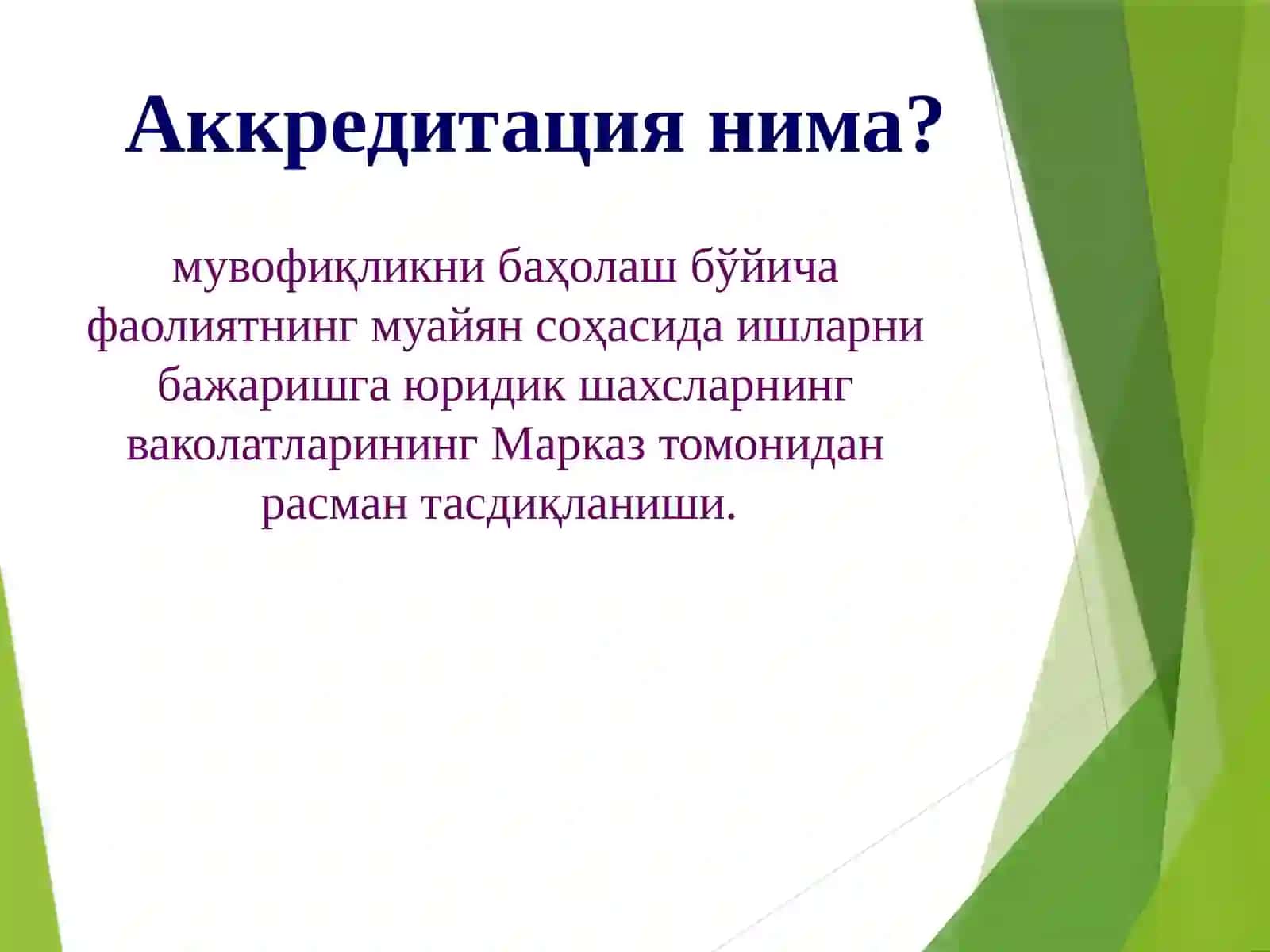 Аккредитация нима?

мувофиқликни баҳолаш бўйича фаолиятнинг муайян соҳасида ишларни бажаришга юридик шахсларнинг ваколатларининг Марказ томонидан расман тасдиқланиши.